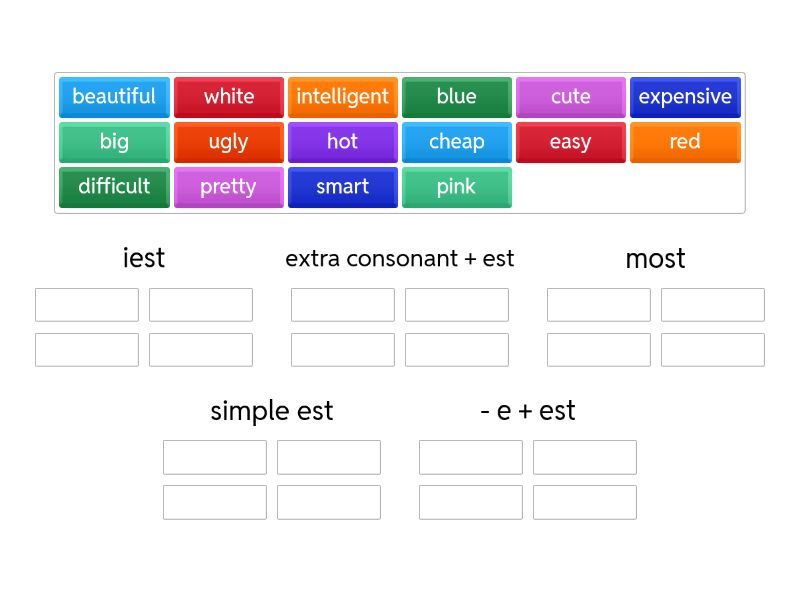 beautiful white intelligent blue cute expensive
big ugly hot cheap easy red
difficult pretty smart pink

iest

extra consonant + est

most

simple est

- e + est